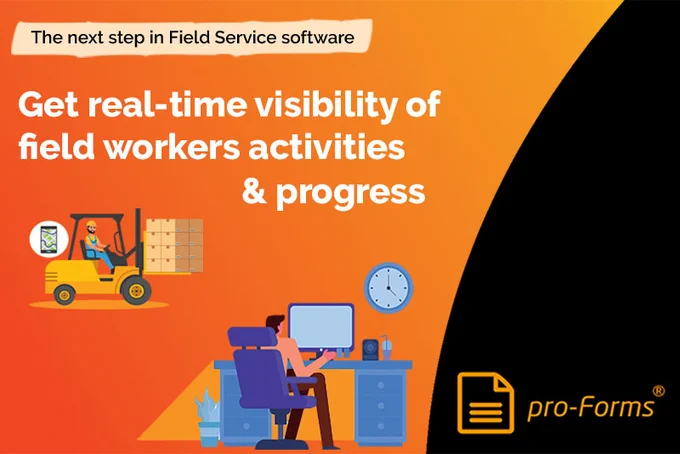 The next step in Field Service software

Get real-time visibility of field workers activities & progress

pro-Forms®